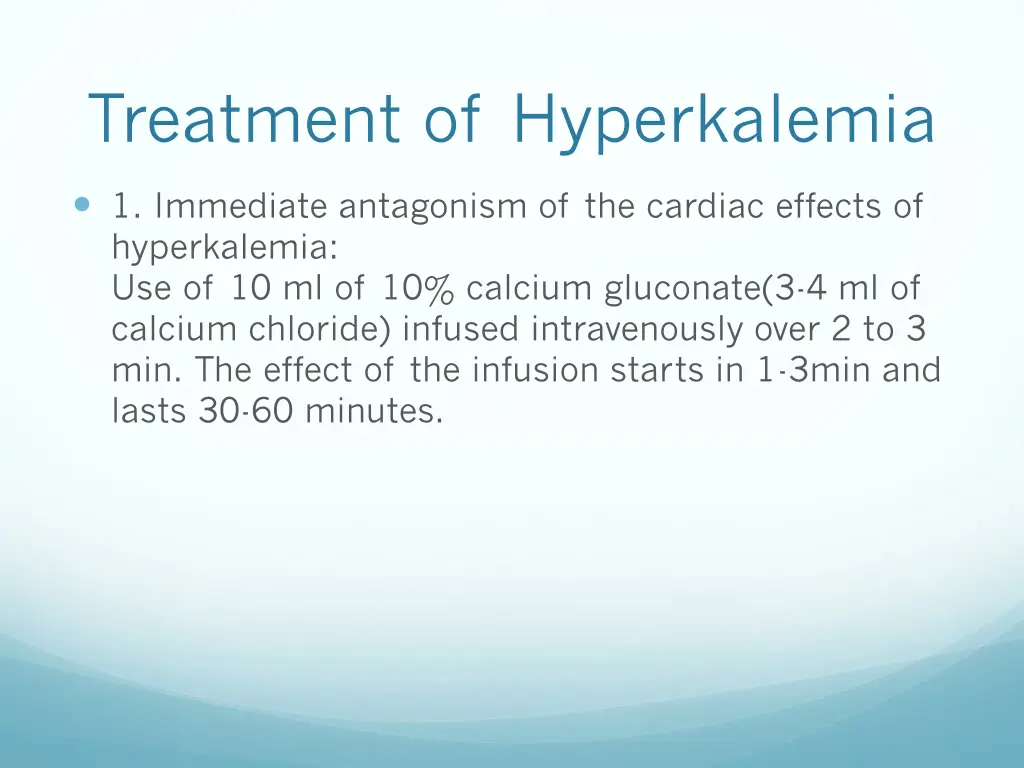 Treatment of Hyperkalemia

1. Immediate antagonism of the cardiac effects of hyperkalemia:
Use of 10 ml of 10% calcium gluconate(3-4 ml of calcium chloride) infused intravenously over 2 to 3 min. The effect of the infusion starts in 1-3min and lasts 30-60 minutes.